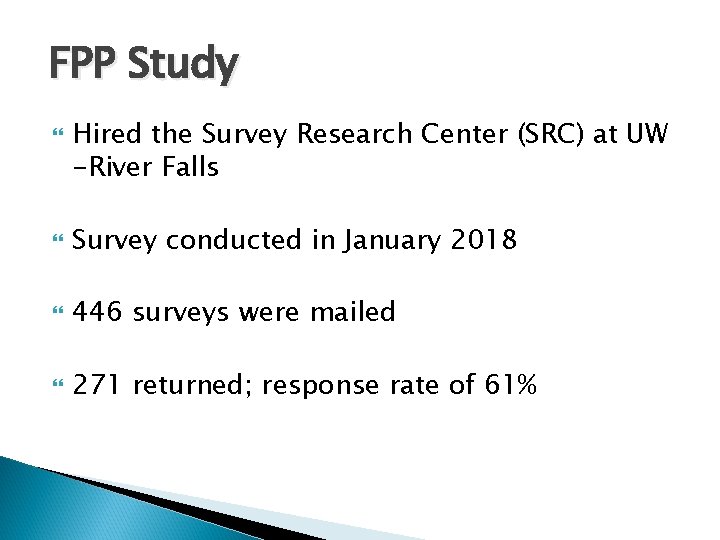 FPP Study

Hired the Survey Research Center (SRC) at UW -River Falls

Survey conducted in January 2018

446 surveys were mailed

271 returned; response rate of 61%